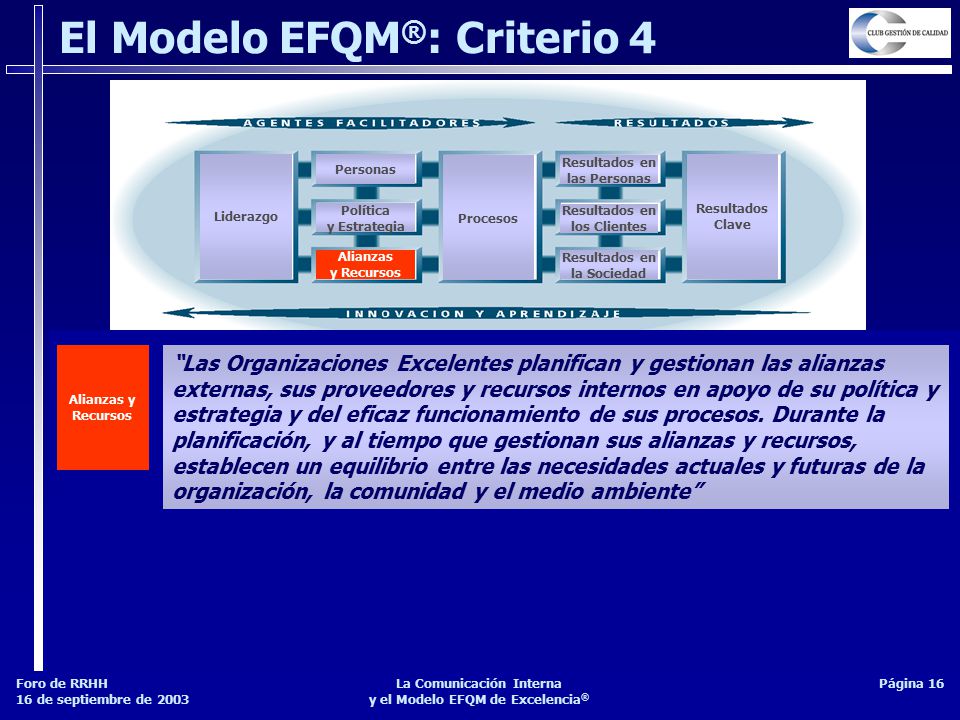 El Modelo EFQM®: Criterio 4

CLUB GESTIÓN DE CALIDAD

AGENTES FACILITADORES

RESULTADOS

Liderazgo

Personas

Política y Estrategia

Alianzas y Recursos

Procesos

Resultados en las Personas

Resultados en los Clientes

Resultados en la Sociedad

Resultados Clave

INNOVACION Y APRENDIZAJE

Alianzas y Recursos

"Las Organizaciones Excelentes planifican y gestionan las alianzas externas, sus proveedores y recursos internos en apoyo de su política y estrategia y del eficaz funcionamiento de sus procesos. Durante la planificación, y al tiempo que gestionan sus alianzas y recursos, establecen un equilibrio entre las necesidades actuales y futuras de la organización, la comunidad y el medio ambiente"

Foro de RRHH
16 de septiembre de 2003

La Comunicación Interna
y el Modelo EFQM de Excelencia®

Página 16